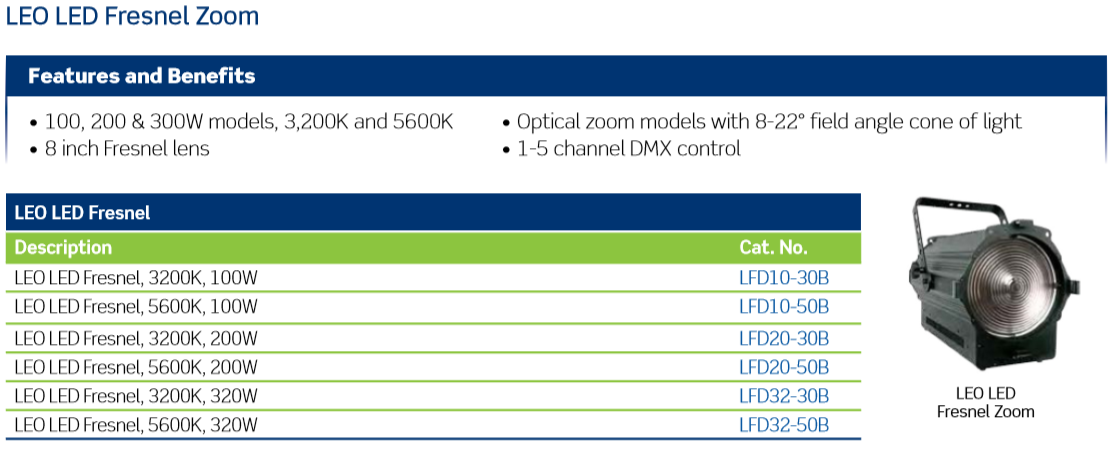 LEO LED Fresnel Zoom

Features and Benefits

• 100, 200 & 300W models, 3,200K and 5600K
• 8 inch Fresnel lens

• Optical zoom models with 8-22° field angle cone of light
• 1-5 channel DMX control

LEO LED Fresnel

| Description | Cat. No. |
|---|---|
| LEO LED Fresnel, 3200K, 100W | LFD10-30B |
| LEO LED Fresnel, 5600K, 100W | LFD10-50B |
| LEO LED Fresnel, 3200K, 200W | LFD20-30B |
| LEO LED Fresnel, 5600K, 200W | LFD20-50B |
| LEO LED Fresnel, 3200K, 320W | LFD32-30B |
| LEO LED Fresnel, 5600K, 320W | LFD32-50B |

LEO LED Fresnel Zoom